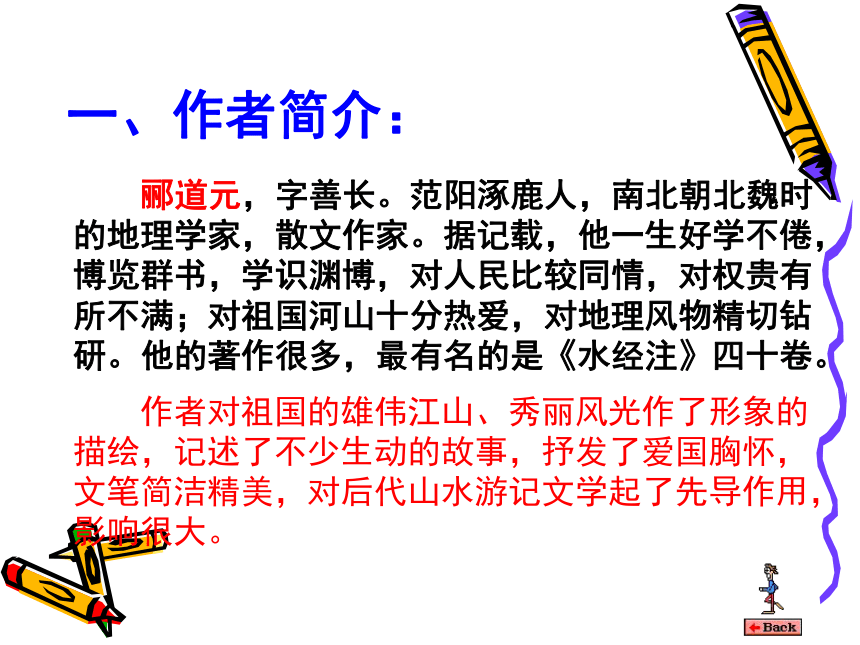 一、作者简介：

郦道元，字善长。范阳涿鹿人，南北朝北魏时的地理学家，散文作家。据记载，他一生好学不倦，博览群书，学识渊博，对人民比较同情，对权贵有所不满；对祖国河山十分热爱，对地理风物精切钻研。他的著作很多，最有名的是《水经注》四十卷。

作者对祖国的雄伟江山、秀丽风光作了形象的描绘，记述了不少生动的故事，抒发了爱国胸怀，文笔简洁精美，对后代山水游记文学起了先导作用，影响很大。

Back